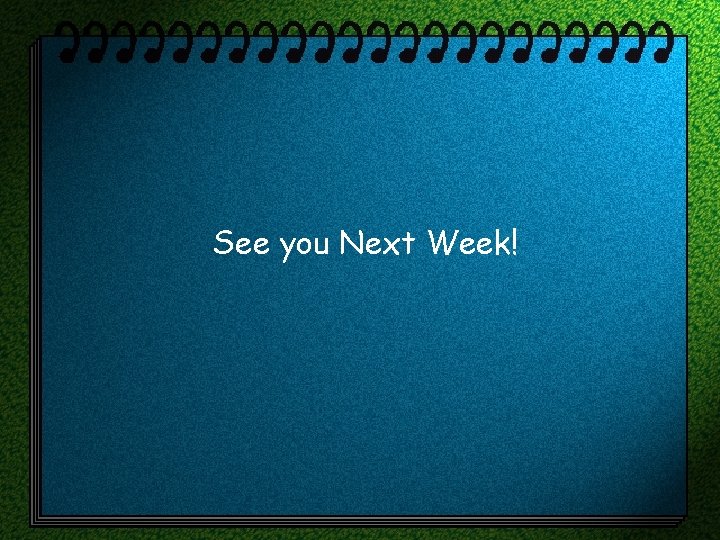 See you Next Week!